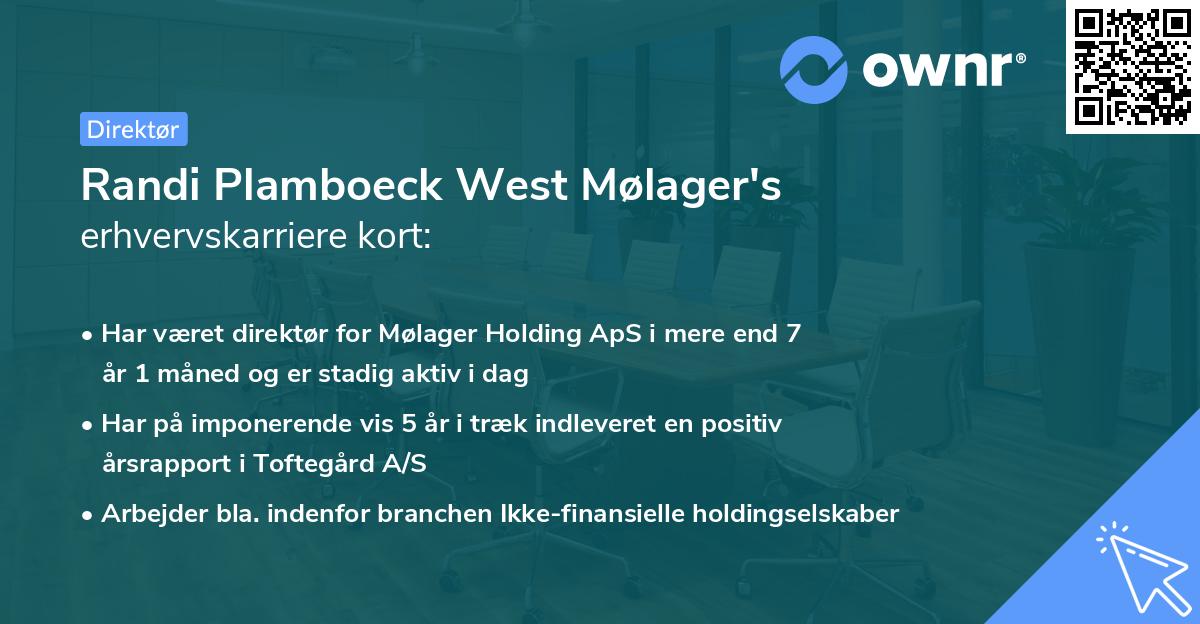 ownr®

Direktør

Randi Plamboeck West Mølager's erhvervskarriere kort:

• Har været direktør for Mølager Holding ApS i mere end 7 år 1 måned og er stadig aktiv i dag

• Har på imponerende vis 5 år i træk indleveret en positiv årsrapport i Toftegård A/S

• Arbejder bla. indenfor branchen Ikke-finansielle holdingselskaber